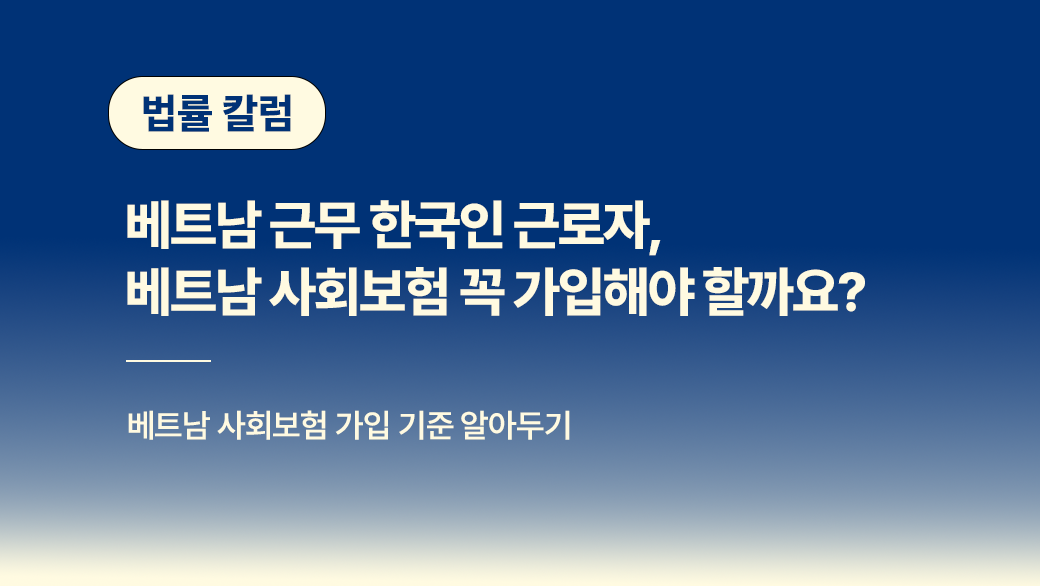 법률 칼럼

베트남 근무 한국인 근로자,
베트남 사회보험 꼭 가입해야 할까요?

베트남 사회보험 가입 기준 알아두기